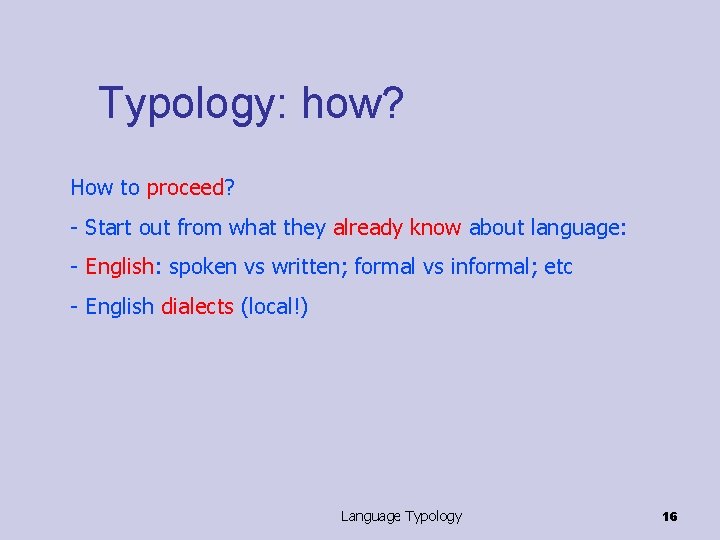 Typology: how?

How to proceed?

- Start out from what they already know about language:

- English: spoken vs written; formal vs informal; etc

- English dialects (local!)

Language Typology

16